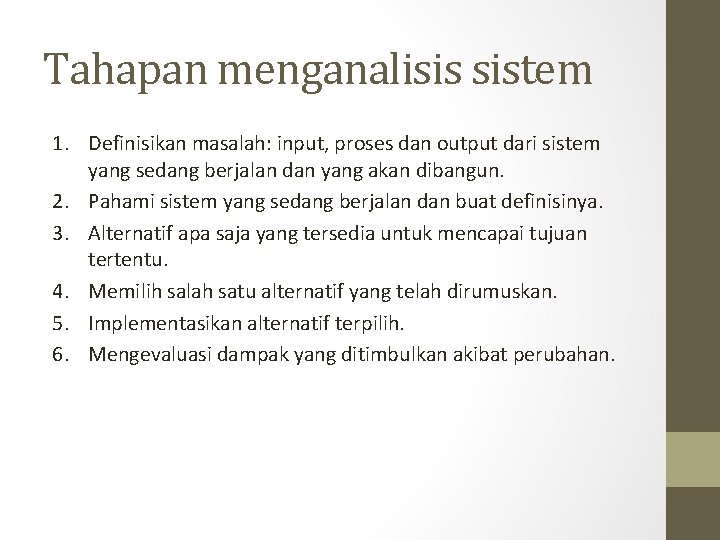 Tahapan menganalisis sistem

1. Definisikan masalah: input, proses dan output dari sistem yang sedang berjalan dan yang akan dibangun.
2. Pahami sistem yang sedang berjalan dan buat definisinya.
3. Alternatif apa saja yang tersedia untuk mencapai tujuan tertentu.
4. Memilih salah satu alternatif yang telah dirumuskan.
5. Implementasikan alternatif terpilih.
6. Mengevaluasi dampak yang ditimbulkan akibat perubahan.